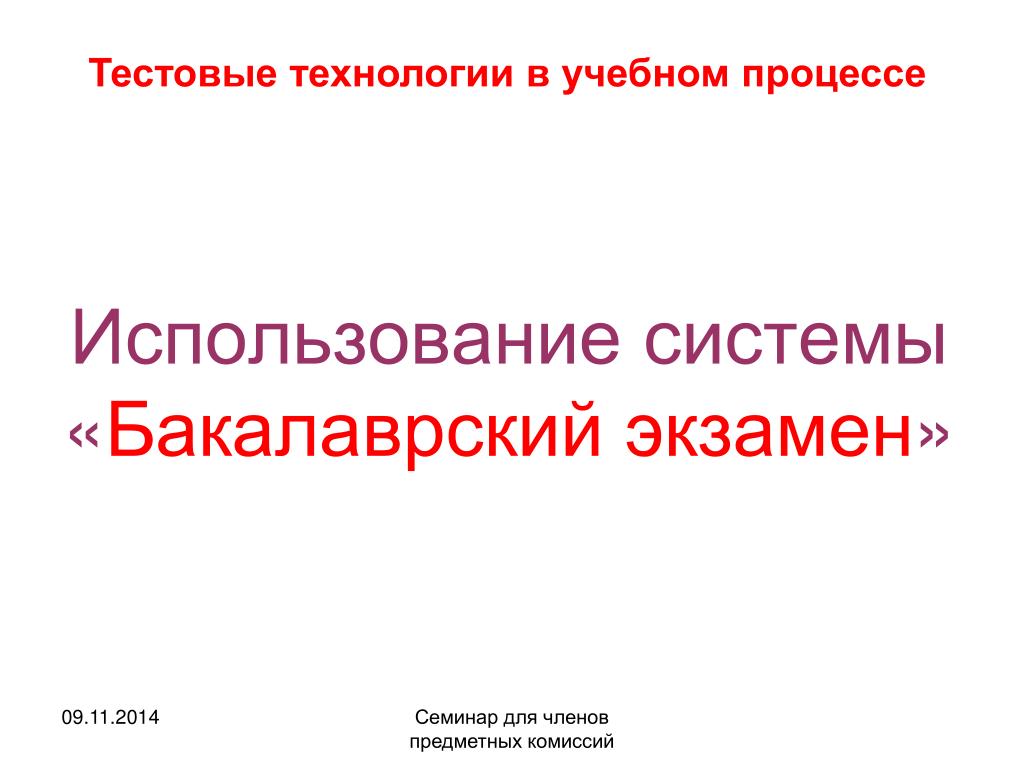 Тестовые технологии в учебном процессе

Использование системы «Бакалаврский экзамен»

09.11.2014

Семинар для членов предметных комиссий